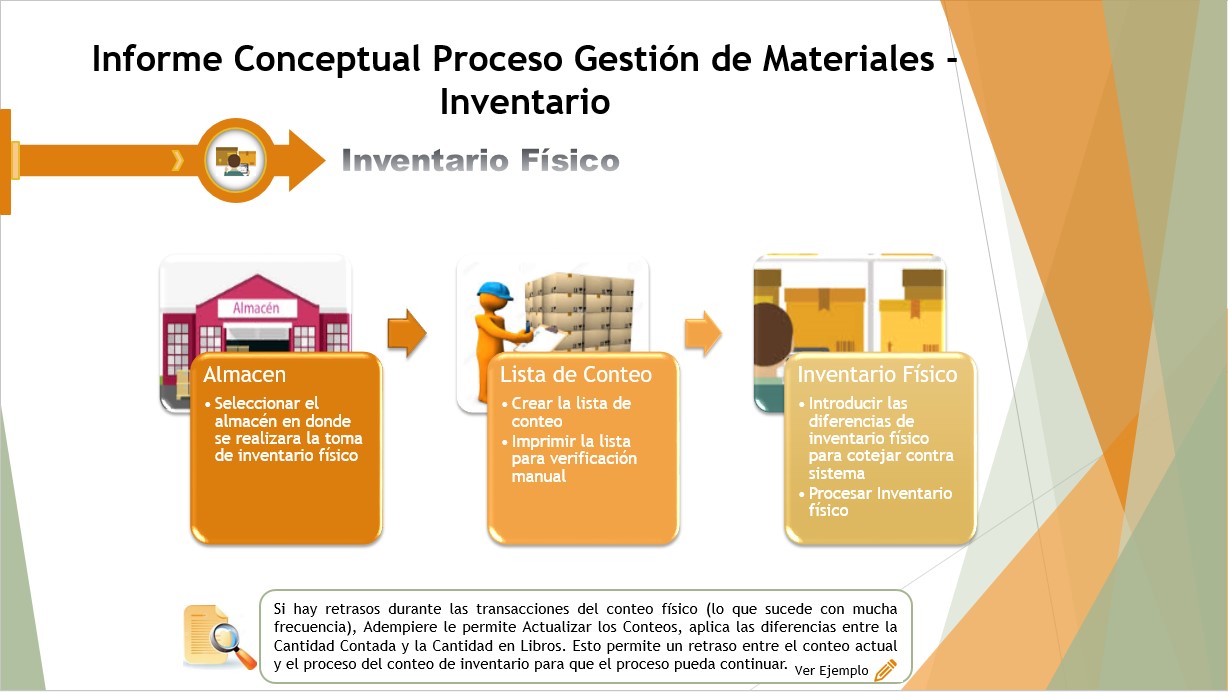 Informe Conceptual Proceso Gestión de Materiales - Inventario

Inventario Físico

Almacén

Almacen
• Seleccionar el almacén en donde se realizara la toma de inventario físico

Lista de Conteo
• Crear la lista de conteo
• Imprimir la lista para verificación manual

Inventario Físico
• Introducir las diferencias de inventario físico para cotejar contra sistema
• Procesar Inventario físico

Si hay retrasos durante las transacciones del conteo físico (lo que sucede con mucha frecuencia), Adempiere le permite Actualizar los Conteos, aplica las diferencias entre la Cantidad Contada y la Cantidad en Libros. Esto permite un retraso entre el conteo actual y el proceso del conteo de inventario para que el proceso pueda continuar.

Ver Ejemplo